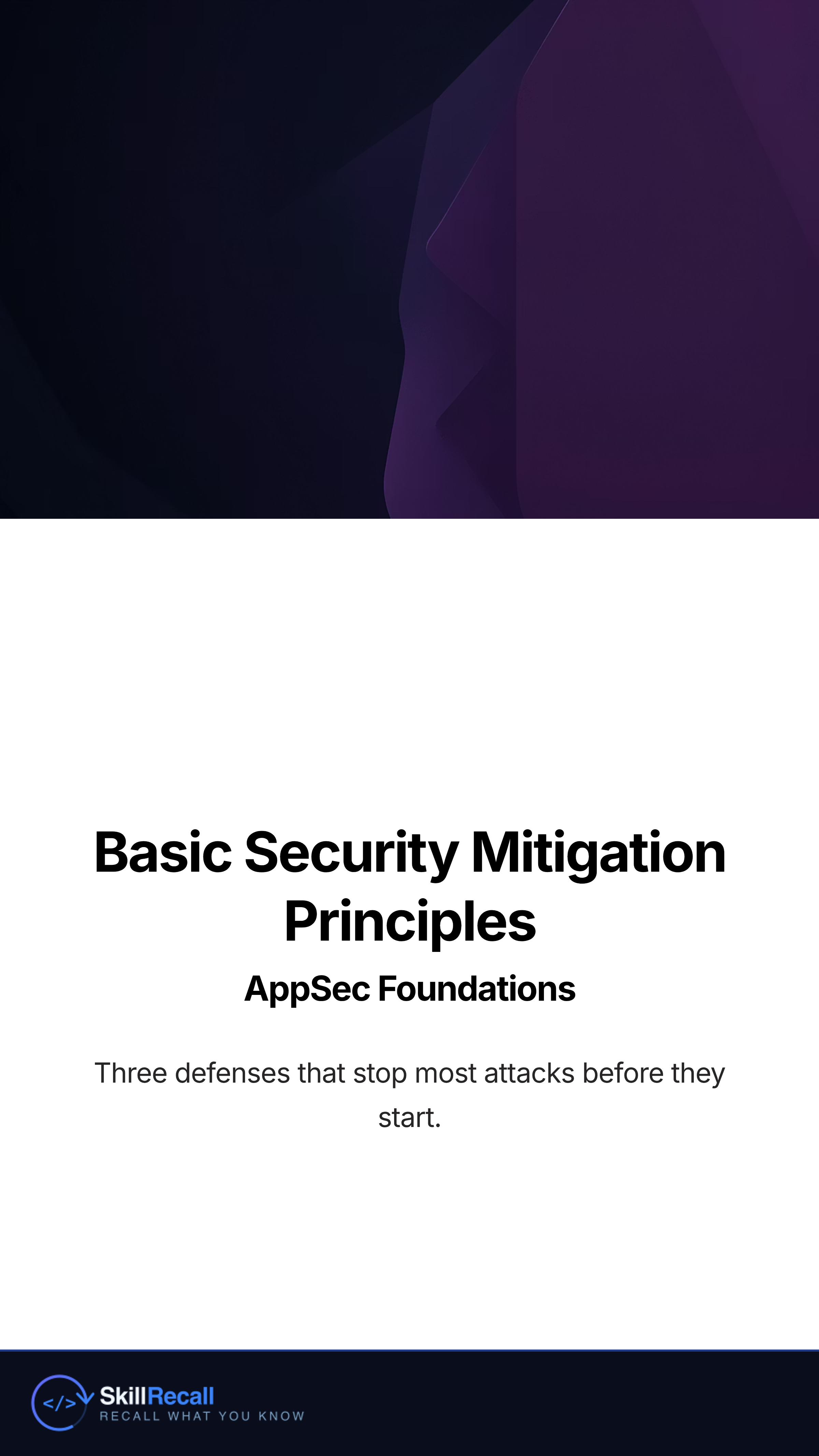 Basic Security Mitigation Principles

AppSec Foundations

Three defenses that stop most attacks before they start.

</>

SkillRecall

RECALL WHAT YOU KNOW